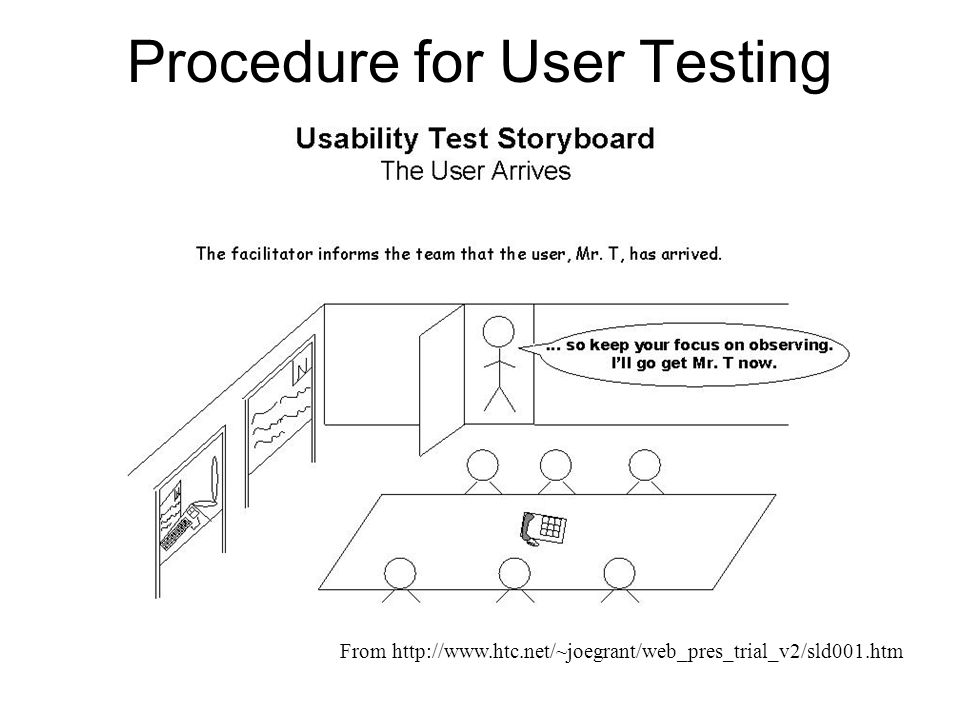 Procedure for User Testing

Usability Test Storyboard
The User Arrives

The facilitator informs the team that the user, Mr. T, has arrived.

... so keep your focus on observing. I'll go get Mr. T now.

From http://www.htc.net/~joegrant/web_pres_trial_v2/sld001.htm